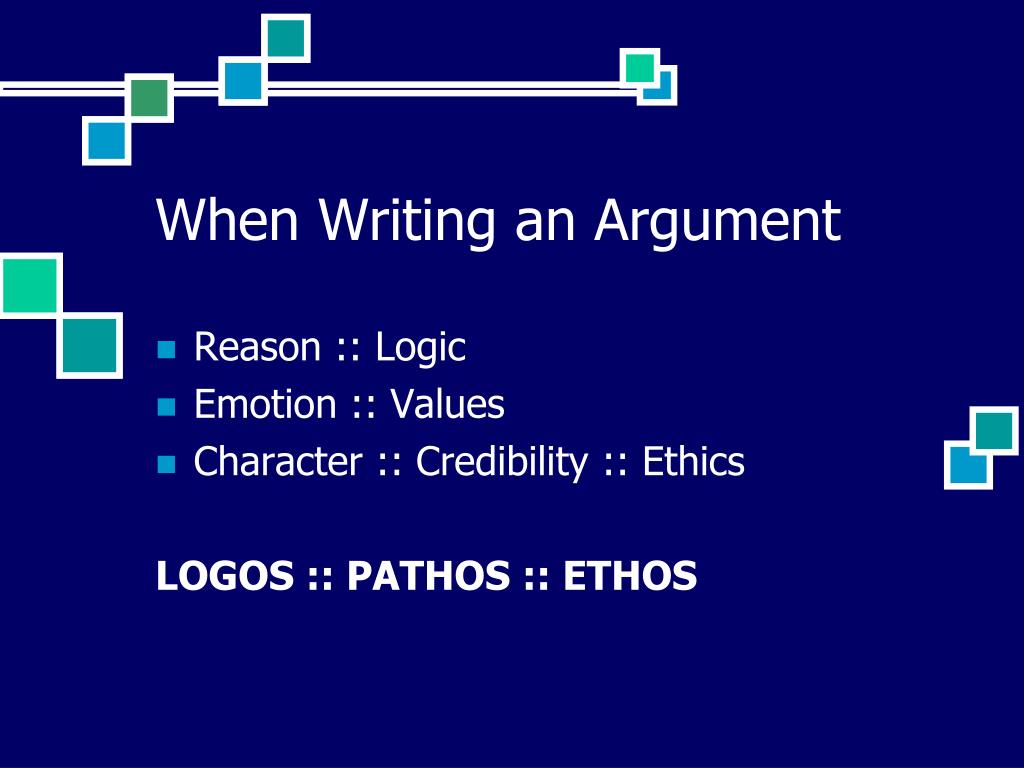 When Writing an Argument

- Reason :: Logic
- Emotion :: Values
- Character :: Credibility :: Ethics

LOGOS :: PATHOS :: ETHOS